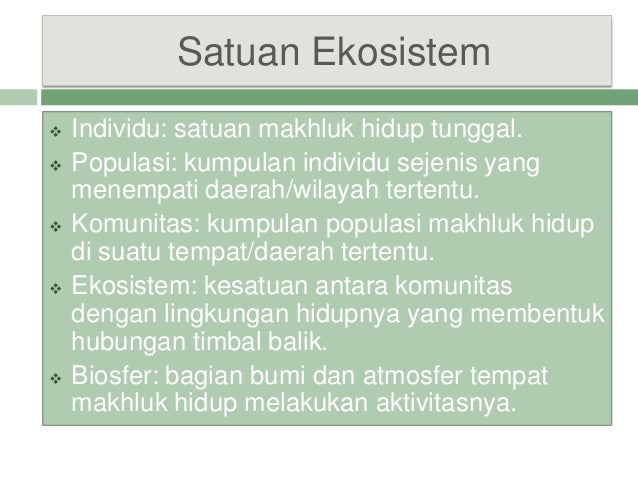 Satuan Ekosistem

❖ Individu: satuan makhluk hidup tunggal.

❖ Populasi: kumpulan individu sejenis yang menempati daerah/wilayah tertentu.

❖ Komunitas: kumpulan populasi makhluk hidup di suatu tempat/daerah tertentu.

❖ Ekosistem: kesatuan antara komunitas dengan lingkungan hidupnya yang membentuk hubungan timbal balik.

❖ Biosfer: bagian bumi dan atmosfer tempat makhluk hidup melakukan aktivitasnya.